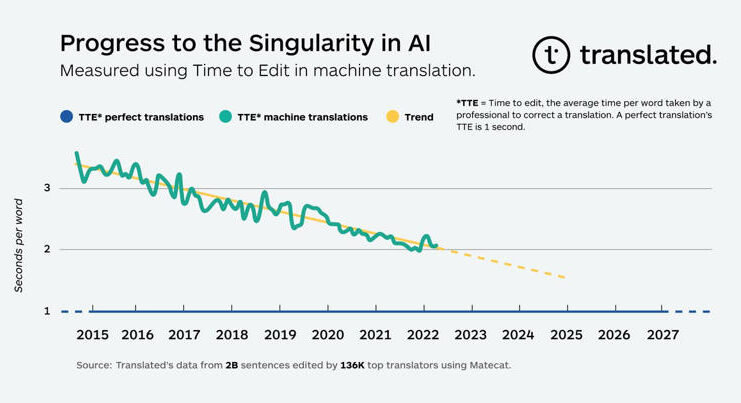 Progress to the Singularity in AI
Measured using Time to Edit in machine translation.

t translated.

TTE* perfect translations
TTE* machine translations
Trend

*TTE = Time to edit, the average time per word taken by a professional to correct a translation. A perfect translation's TTE is 1 second.

Seconds per word

3
2
1

2015 2016 2017 2018 2019 2020 2021 2022 2023 2024 2025 2026 2027

Source: Translated's data from 2B sentences edited by 136K top translators using Matecat.